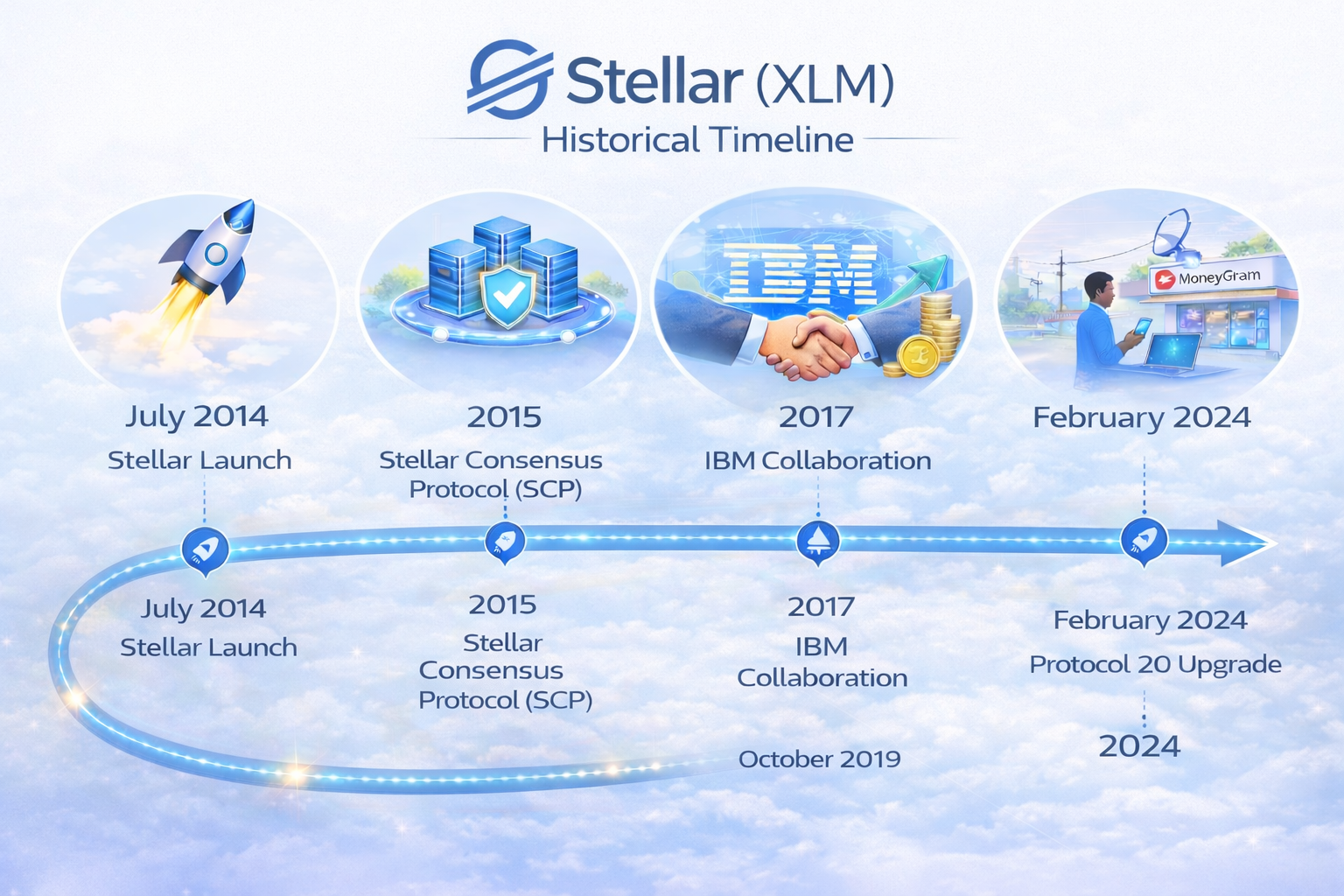 Stellar (XLM)
Historical Timeline

IBM

MoneyGram

July 2014
Stellar Launch

2015
Stellar Consensus Protocol (SCP)

2017
IBM Collaboration

February 2024

July 2014
Stellar Launch

2015
Stellar Consensus Protocol (SCP)

2017
IBM Collaboration

February 2024
Protocol 20 Upgrade

October 2019

2024